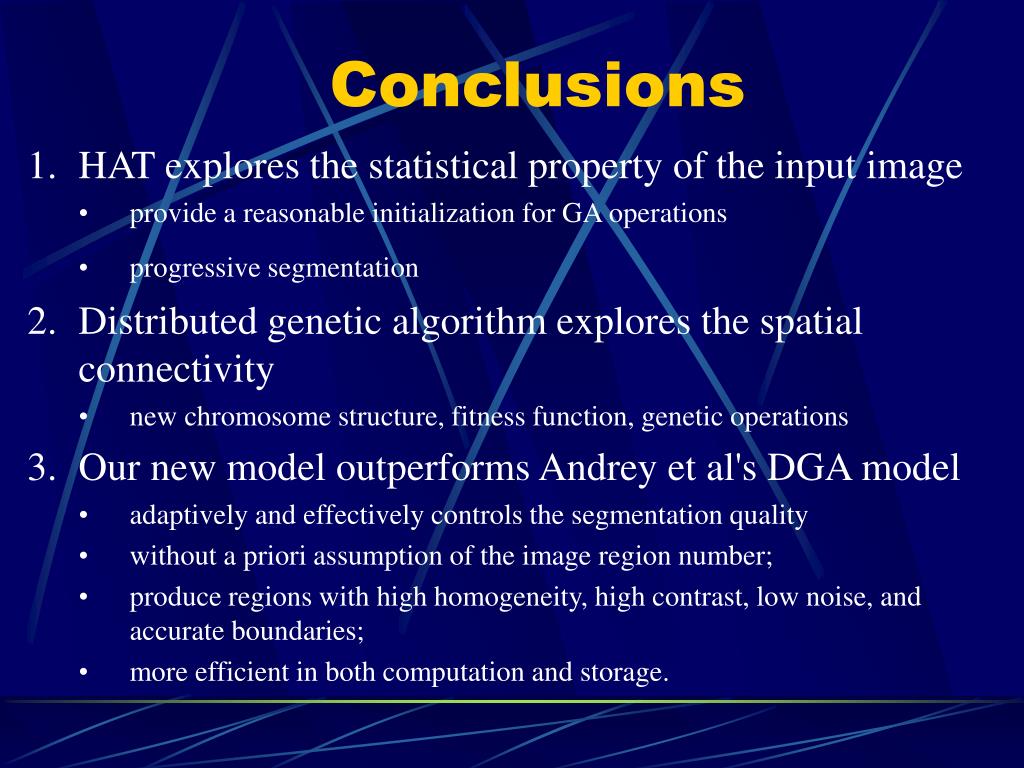 Conclusions

1. HAT explores the statistical property of the input image
• provide a reasonable initialization for GA operations
• progressive segmentation

2. Distributed genetic algorithm explores the spatial connectivity
• new chromosome structure, fitness function, genetic operations

3. Our new model outperforms Andrey et al's DGA model
• adaptively and effectively controls the segmentation quality
• without a priori assumption of the image region number;
• produce regions with high homogeneity, high contrast, low noise, and accurate boundaries;
• more efficient in both computation and storage.